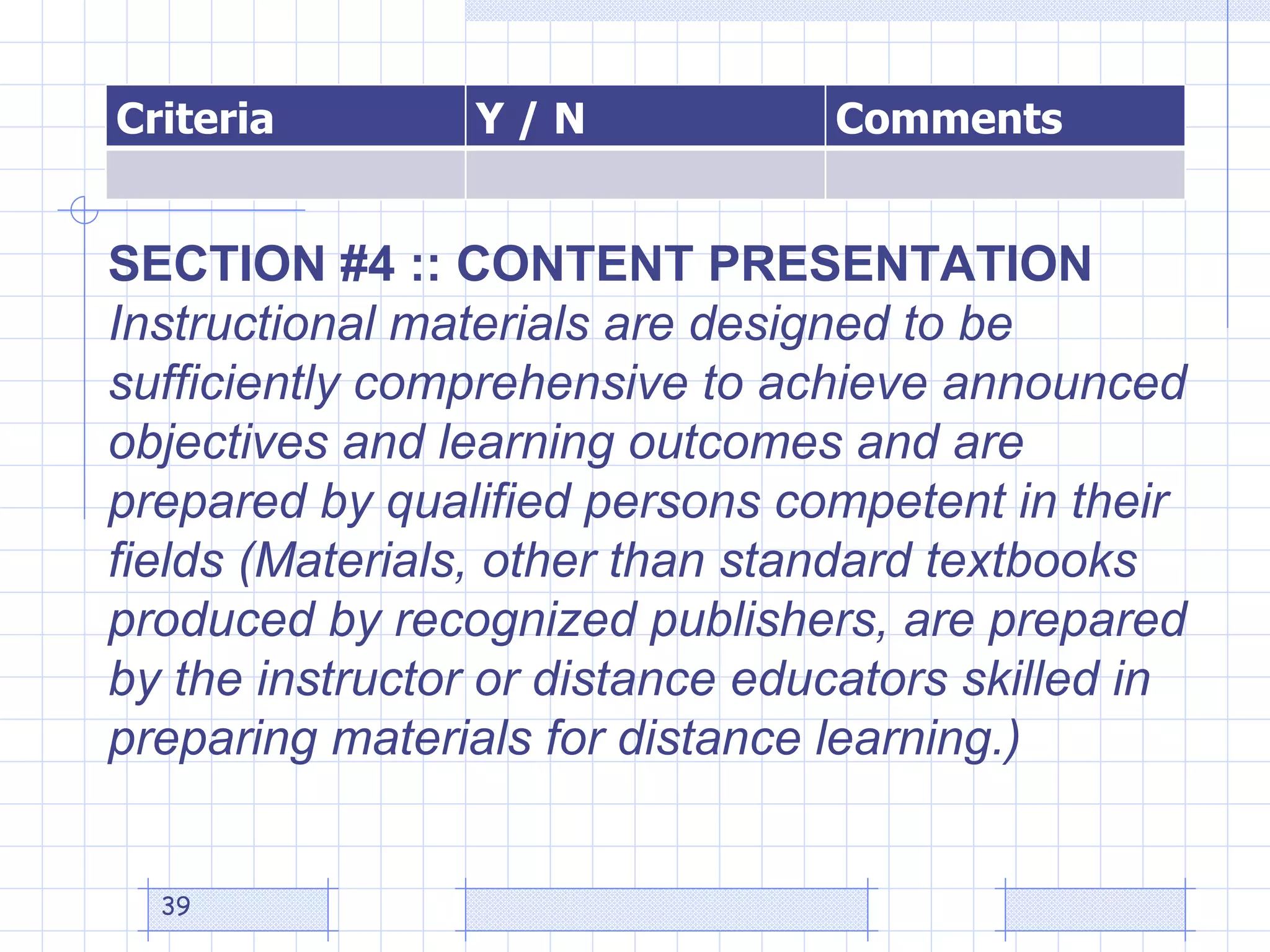 | Criteria | Y / N | Comments |
|---|---|---|
| | | |

SECTION #4 :: CONTENT PRESENTATION
Instructional materials are designed to be sufficiently comprehensive to achieve announced objectives and learning outcomes and are prepared by qualified persons competent in their fields (Materials, other than standard textbooks produced by recognized publishers, are prepared by the instructor or distance educators skilled in preparing materials for distance learning.)

39